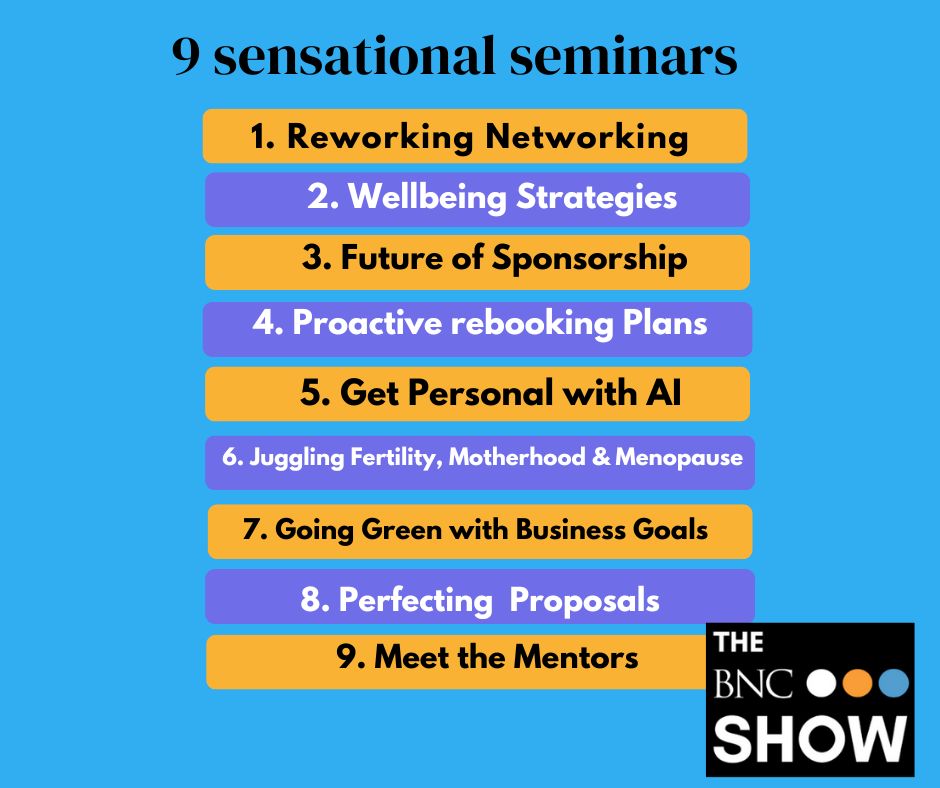 9 sensational seminars

1. Reworking Networking

2. Wellbeing Strategies

3. Future of Sponsorship

4. Proactive rebooking Plans

5. Get Personal with AI

6. Juggling Fertility, Motherhood & Menopause

7. Going Green with Business Goals

8. Perfecting Proposals

9. Meet the Mentors

THE BNC SHOW